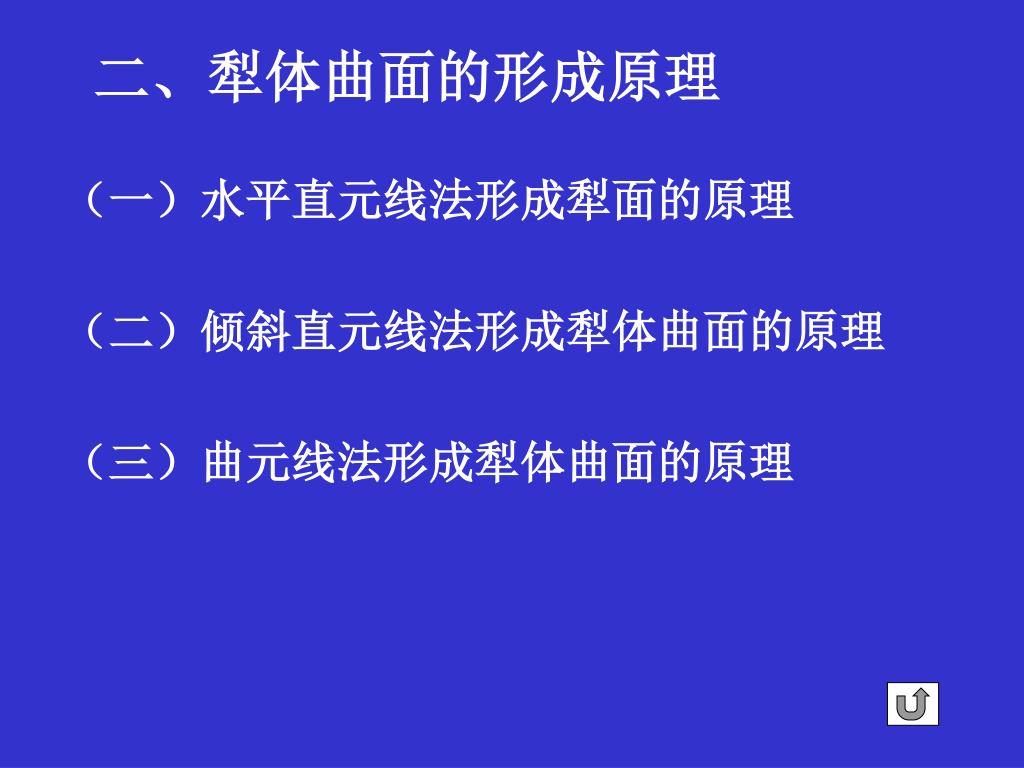 二、犁体曲面的形成原理

（一）水平直元线法形成犁面的原理

（二）倾斜直元线法形成犁体曲面的原理

（三）曲元线法形成犁体曲面的原理